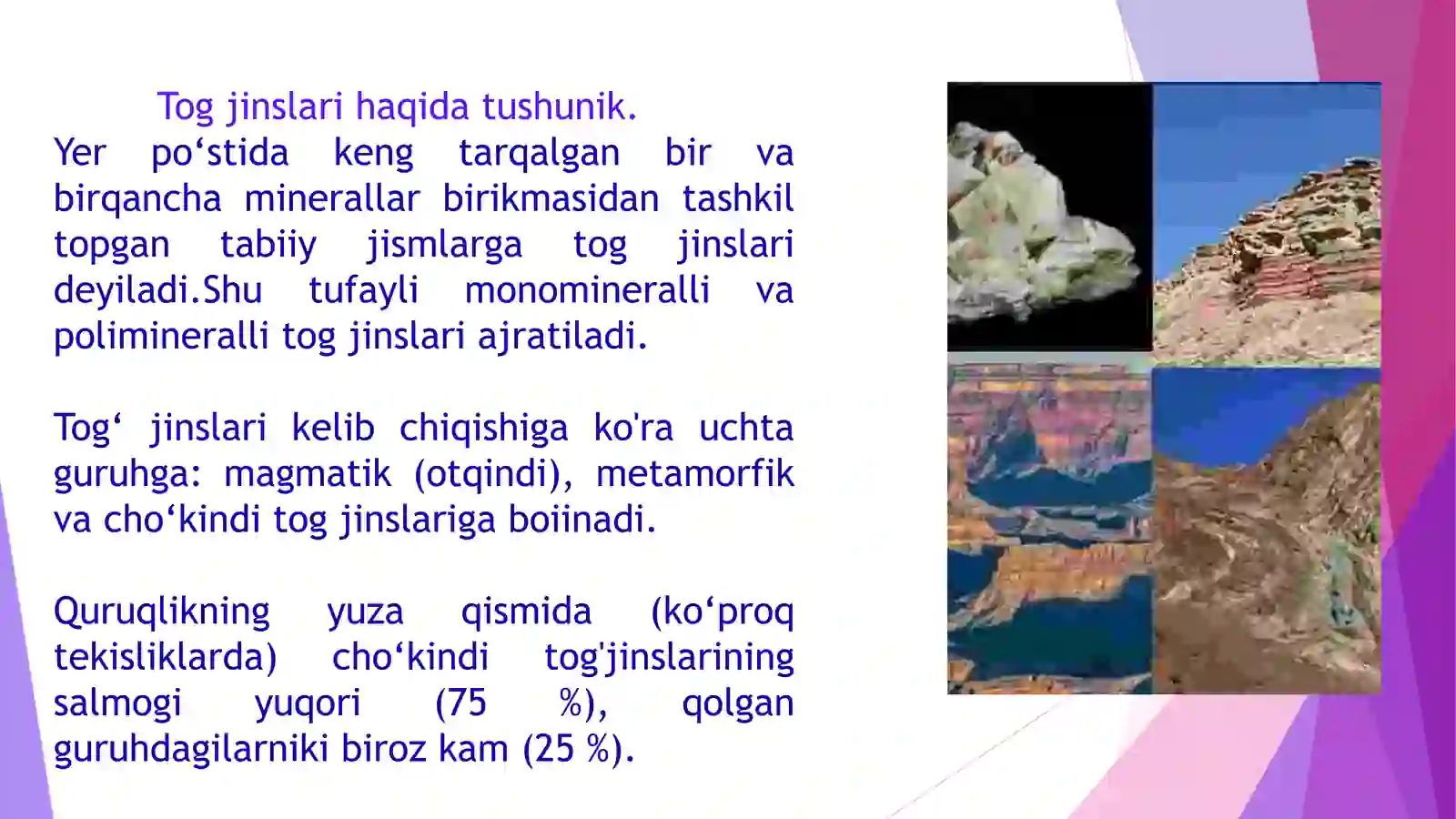 Tog jinslari haqida tushunik.

Yer po‘stida keng tarqalgan bir va birqancha minerallar birikmasidan tashkil topgan tabiiy jismlarga tog jinslari deyiladi.Shu tufayli monomineralli va polimineralli tog jinslari ajratiladi.

Tog‘ jinslari kelib chiqishiga ko'ra uchta guruhga: magmatik (otqindi), metamorfik va cho‘kindi tog jinslariga boiinadi.

Quruqlikning yuza qismida (ko‘proq tekisliklarda) cho‘kindi tog'jinslarining salmogi yuqori (75 %), qolgan guruhdagilarniki biroz kam (25 %).